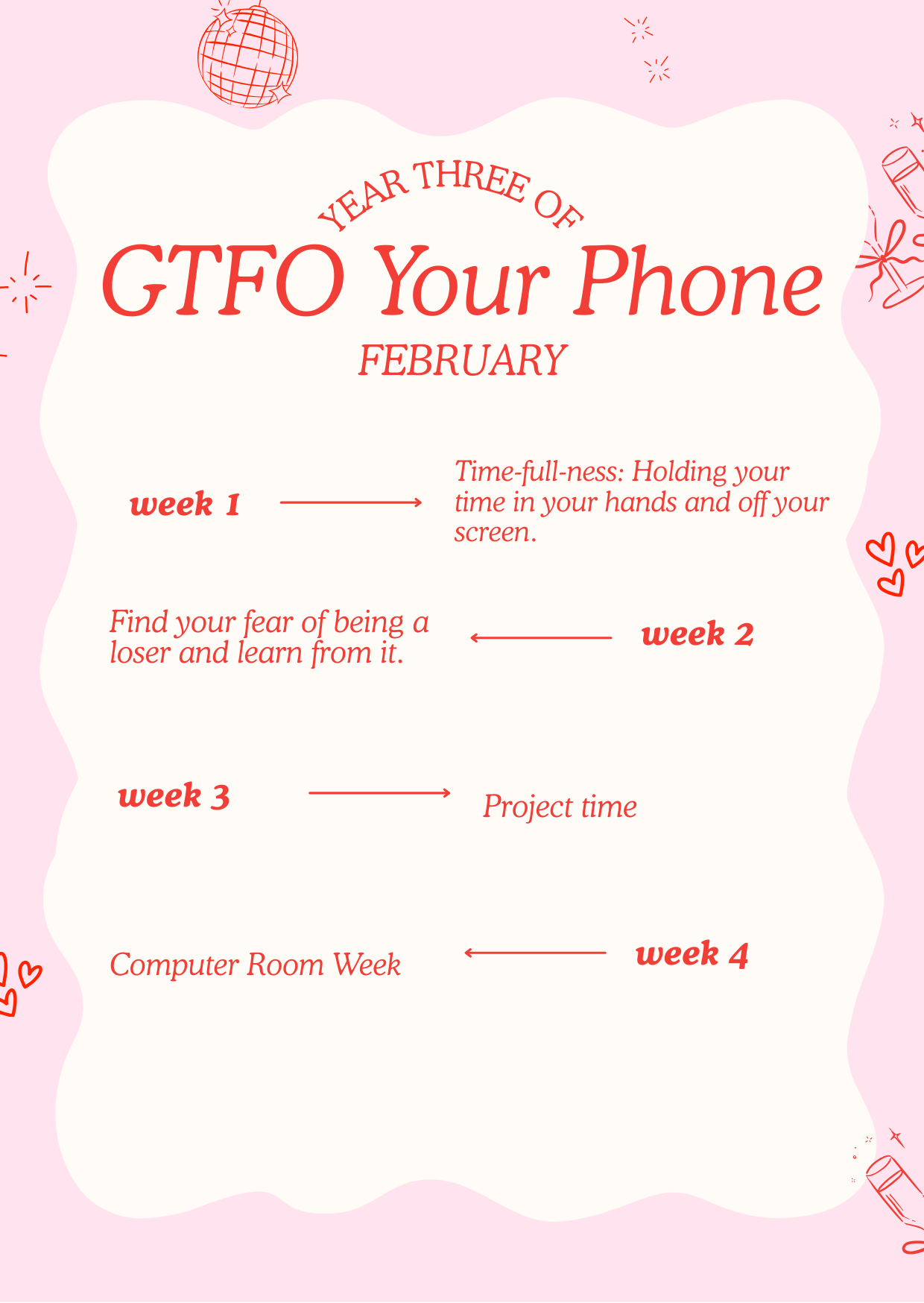 YEAR THREE OF

GTFO Your Phone

FEBRUARY

week 1

Time-full-ness: Holding your time in your hands and off your screen.

Find your fear of being a loser and learn from it.

week 2

week 3

Project time

Computer Room Week

week 4